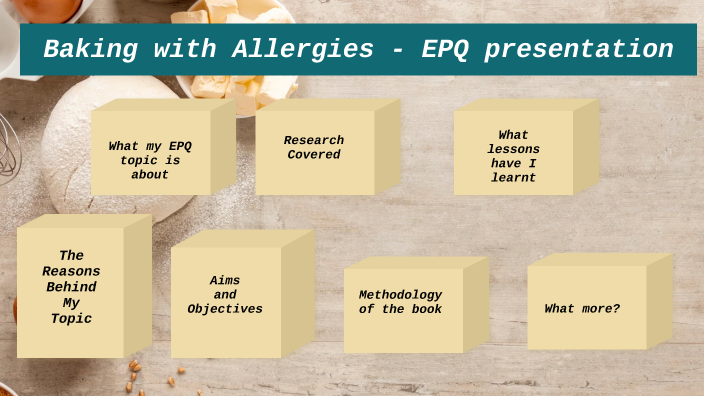 Baking with Allergies - EPQ presentation

What my EPQ topic is about

Research Covered

What lessons have I learnt

The Reasons Behind My Topic

Aims and Objectives

Methodology of the book

What more?